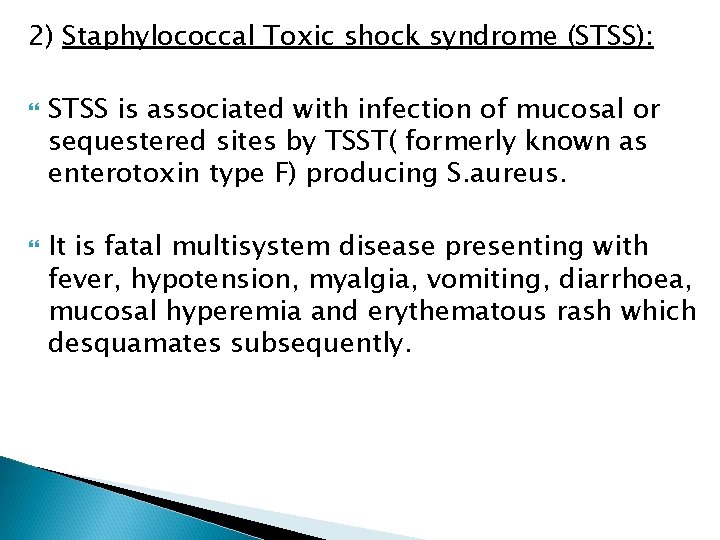 2) Staphylococcal Toxic shock syndrome (STSS):

STSS is associated with infection of mucosal or sequestered sites by TSST( formerly known as enterotoxin type F) producing S.aureus.

It is fatal multisystem disease presenting with fever, hypotension, myalgia, vomiting, diarrhoea, mucosal hyperemia and erythematous rash which desquamates subsequently.